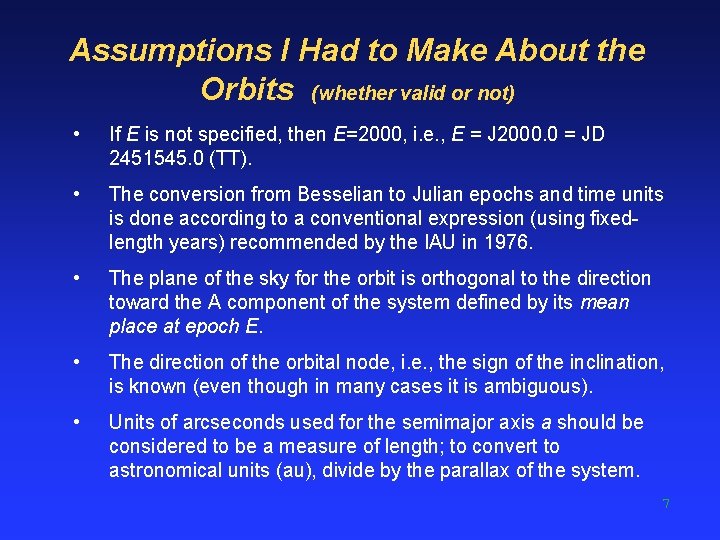 Assumptions I Had to Make About the Orbits (whether valid or not)

• If $E$ is not specified, then $E$=2000, i.e., $E$ = J2000.0 = JD 2451545.0 (TT).

• The conversion from Besselian to Julian epochs and time units is done according to a conventional expression (using fixed-length years) recommended by the IAU in 1976.

• The plane of the sky for the orbit is orthogonal to the direction toward the A component of the system defined by its mean place at epoch $E$.

• The direction of the orbital node, i.e., the sign of the inclination, is known (even though in many cases it is ambiguous).

• Units of arcseconds used for the semimajor axis $a$ should be considered to be a measure of length; to convert to astronomical units (au), divide by the parallax of the system.

7